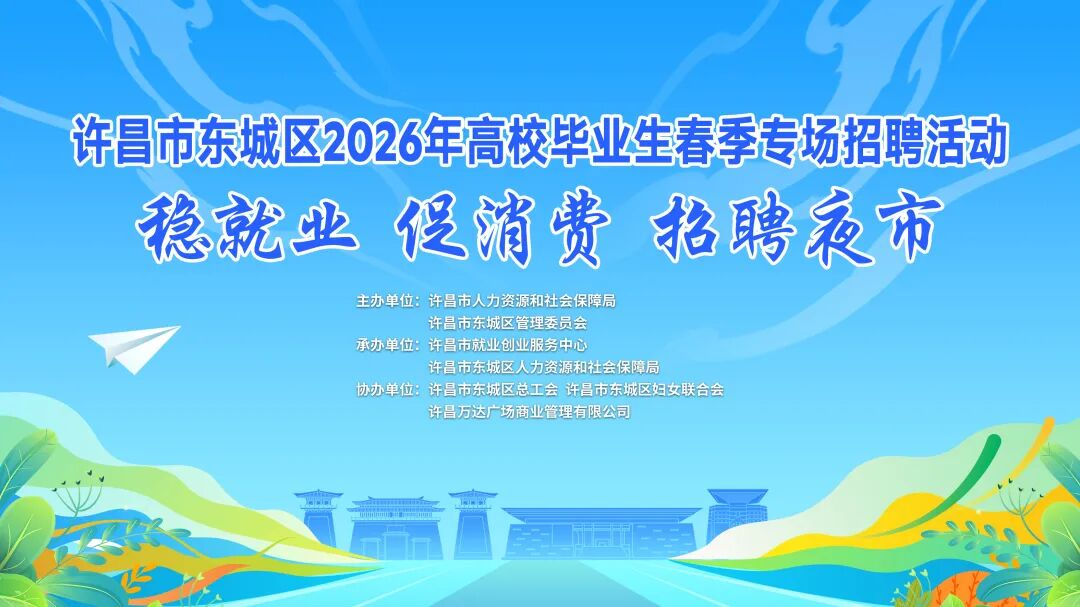 许昌市东城区2026年高校毕业生春季专场招聘活动

稳就业 促消费 招聘夜市

主办单位：许昌市人力资源和社会保障局
许昌市东城区管理委员会
承办单位：许昌市就业创业服务中心
许昌市东城区人力资源和社会保障局
协办单位：许昌市东城区总工会 许昌市东城区妇女联合会
许昌万达广场商业管理有限公司